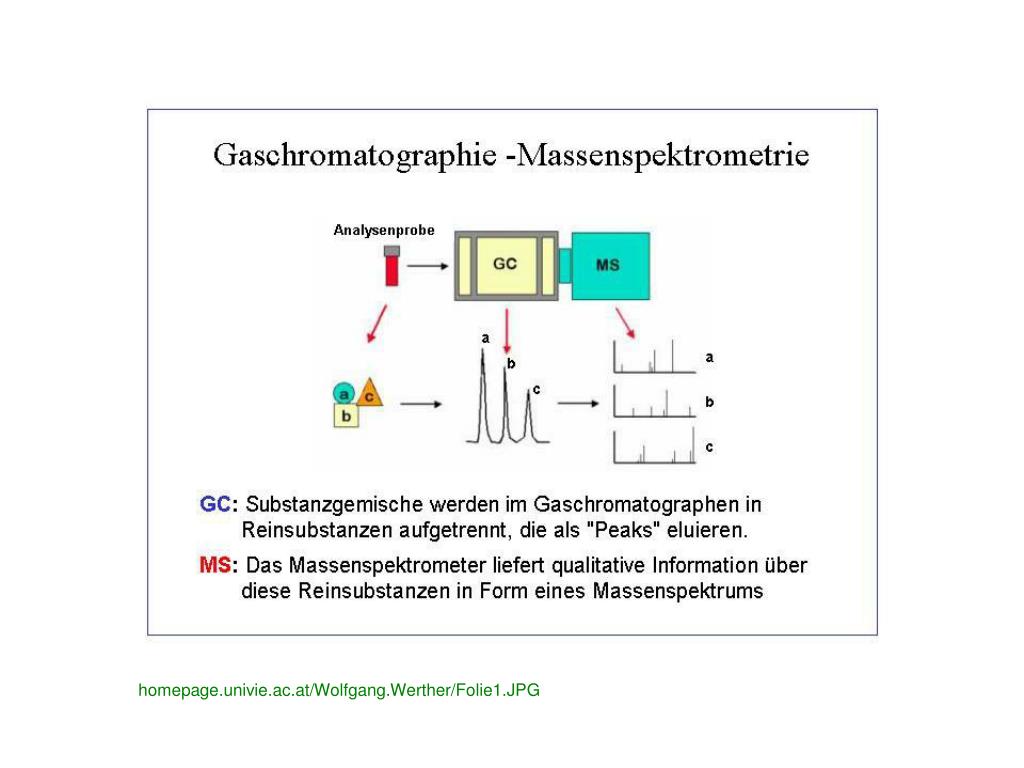 Gaschromatographie -Massenspektrometrie

Analysenprobe

GC

MS

a
c
b

a
b
c

a
b
c

GC: Substanzgemische werden im Gaschromatographen in Reinsubstanzen aufgetrennt, die als "Peaks" eluieren.

MS: Das Massenspektrometer liefert qualitative Information über diese Reinsubstanzen in Form eines Massenspektrums

homepage.univie.ac.at/Wolfgang.Werther/Folie1.JPG